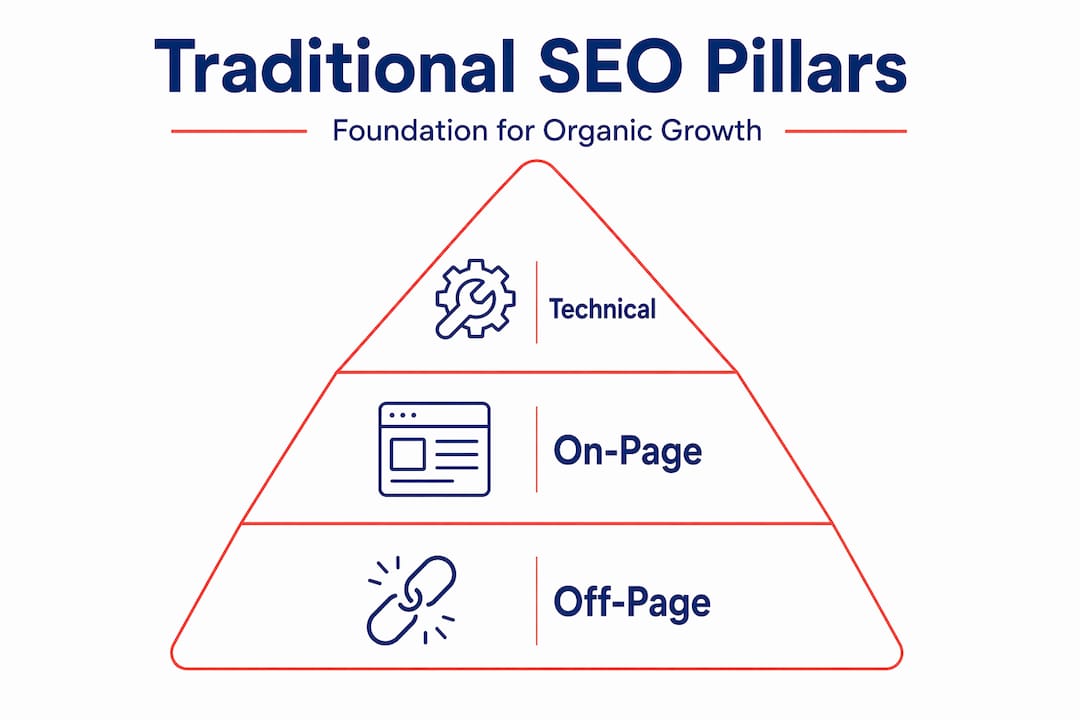 Traditional SEO Pillars

Foundation for Organic Growth

Technical

On-Page

Off-Page